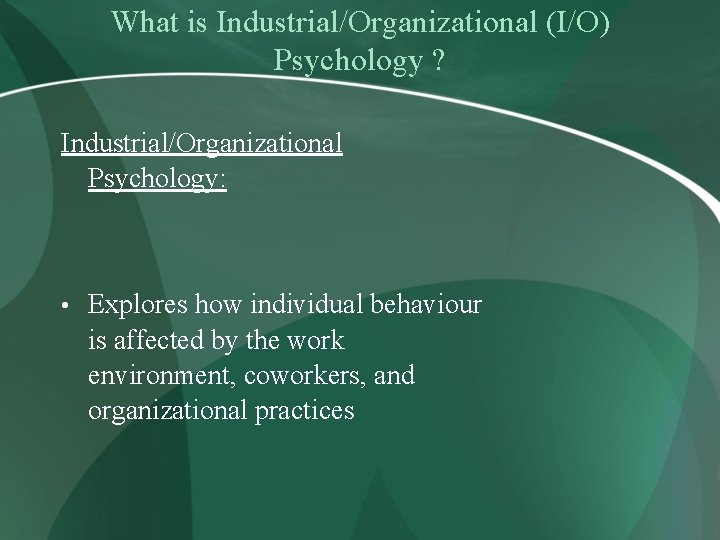 What is Industrial/Organizational (I/O) Psychology ?

Industrial/Organizational Psychology:

• Explores how individual behaviour is affected by the work environment, coworkers, and organizational practices